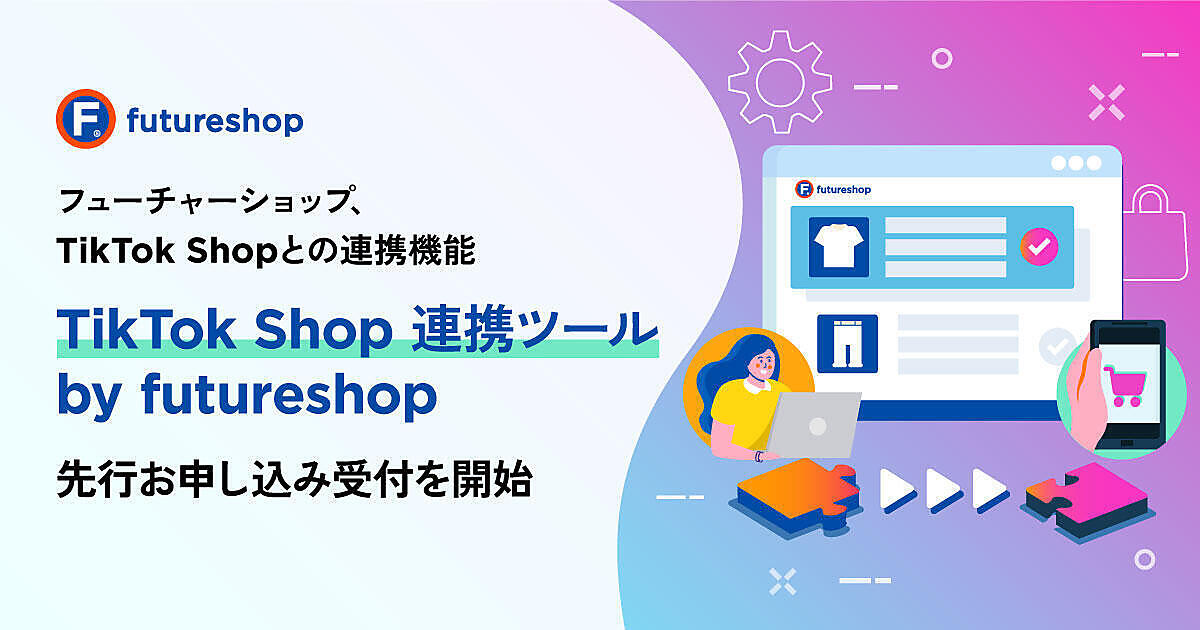 futureshop

フューチャーショップ、
TikTok Shopとの連携機能

TikTok Shop 連携ツール
by futureshop

先行お申し込み受付を開始

futureshop